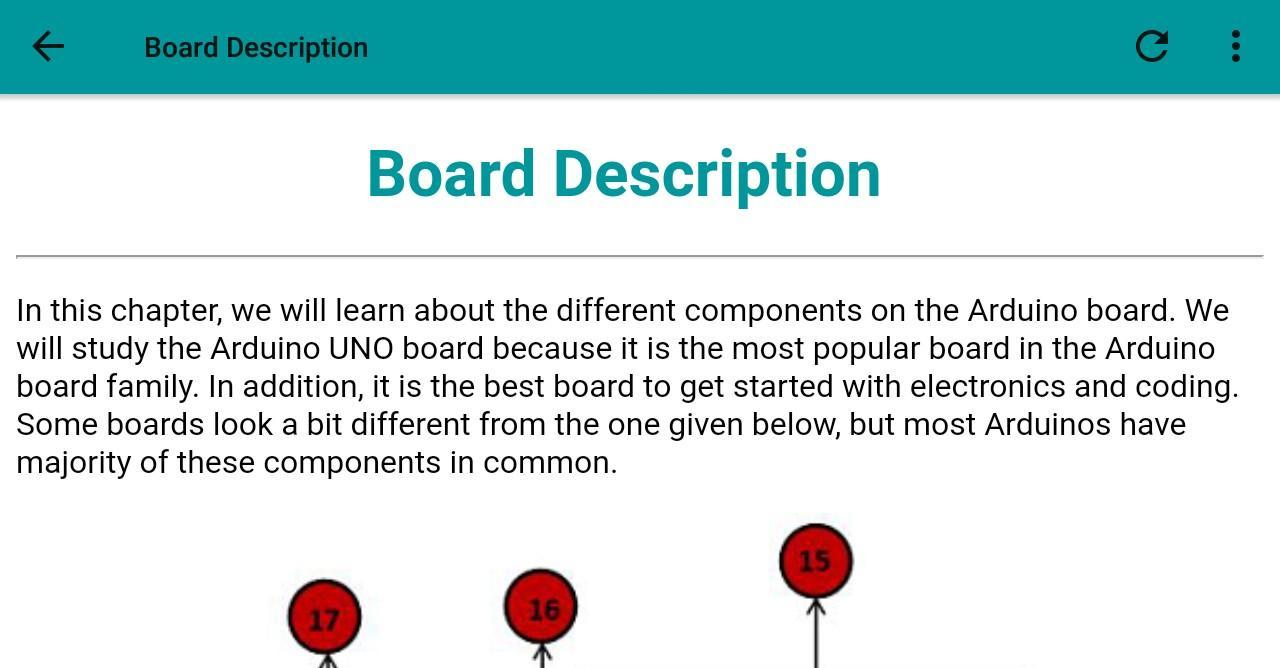 Board Description

Board Description

In this chapter, we will learn about the different components on the Arduino board. We will study the Arduino UNO board because it is the most popular board in the Arduino board family. In addition, it is the best board to get started with electronics and coding. Some boards look a bit different from the one given below, but most Arduinos have majority of these components in common.

17

16

15